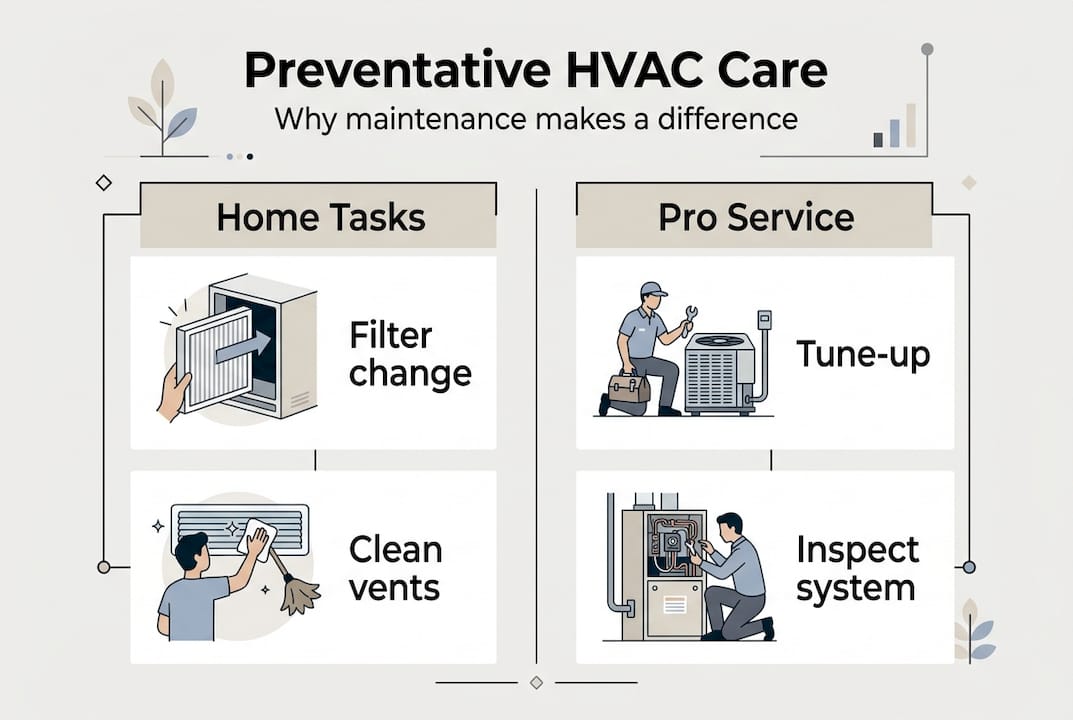 Preventative HVAC Care
Why maintenance makes a difference

Home Tasks

Filter change

Clean vents

Pro Service

Tune-up

Inspect system